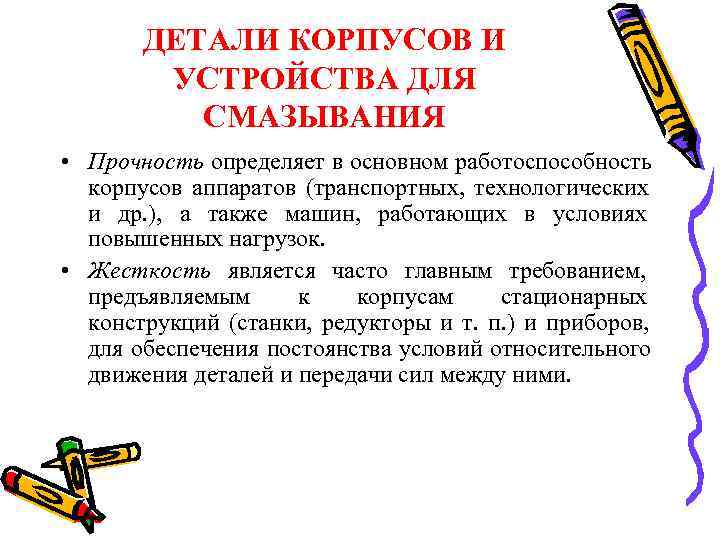 ДЕТАЛИ КОРПУСОВ И УСТРОЙСТВА ДЛЯ СМАЗЫВАНИЯ

• Прочность определяет в основном работоспособность корпусов аппаратов (транспортных, технологических и др.), а также машин, работающих в условиях повышенных нагрузок.

• Жесткость является часто главным требованием, предъявляемым к корпусам стационарных конструкций (станки, редукторы и т. п.) и приборов, для обеспечения постоянства условий относительного движения деталей и передачи сил между ними.